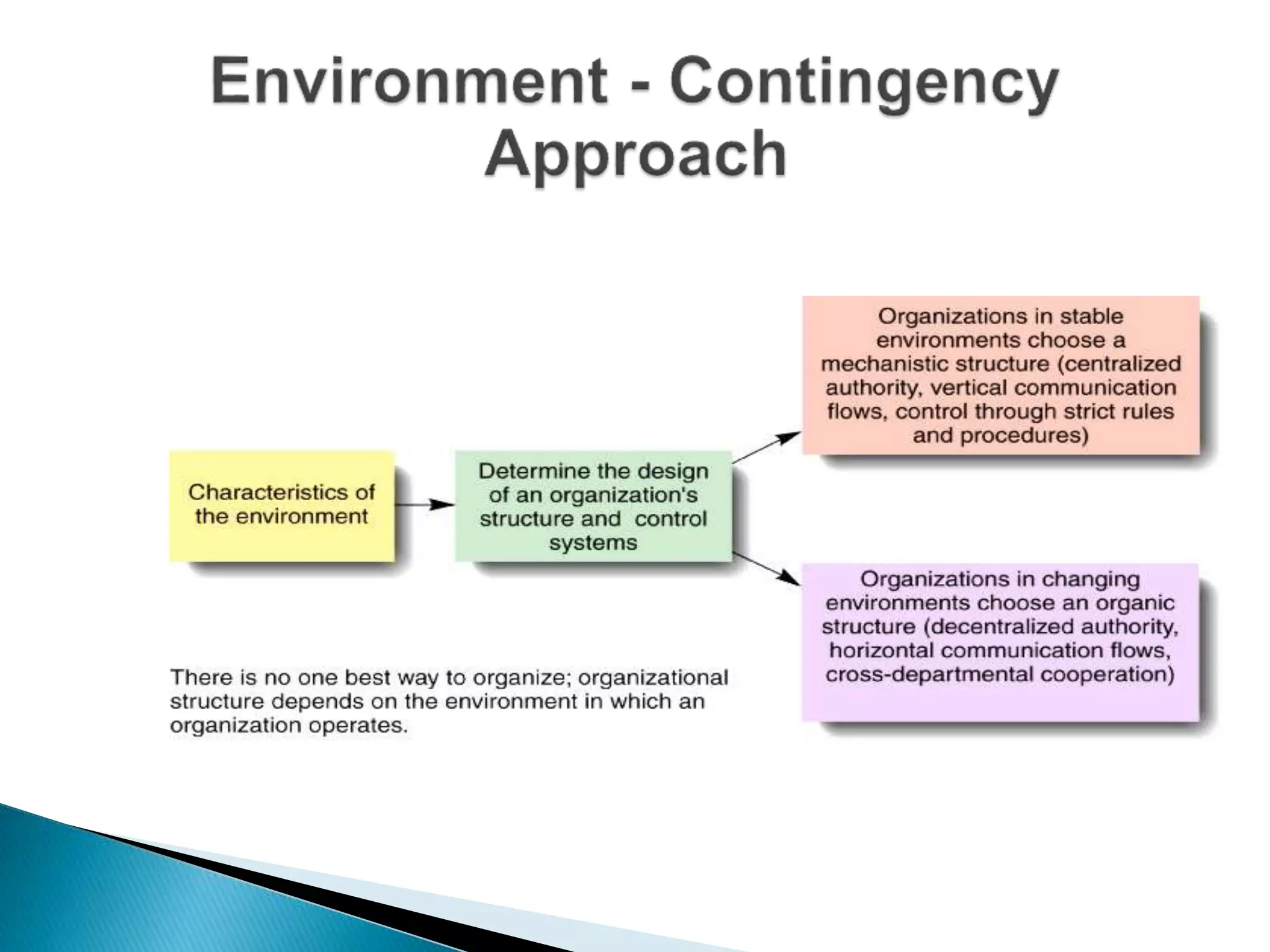 Environment - Contingency Approach

Characteristics of the environment

Determine the design of an organization's structure and control systems

Organizations in stable environments choose a mechanistic structure (centralized authority, vertical communication flows, control through strict rules and procedures)

Organizations in changing environments choose an organic structure (decentralized authority, horizontal communication flows, cross-departmental cooperation)

There is no one best way to organize; organizational structure depends on the environment in which an organization operates.